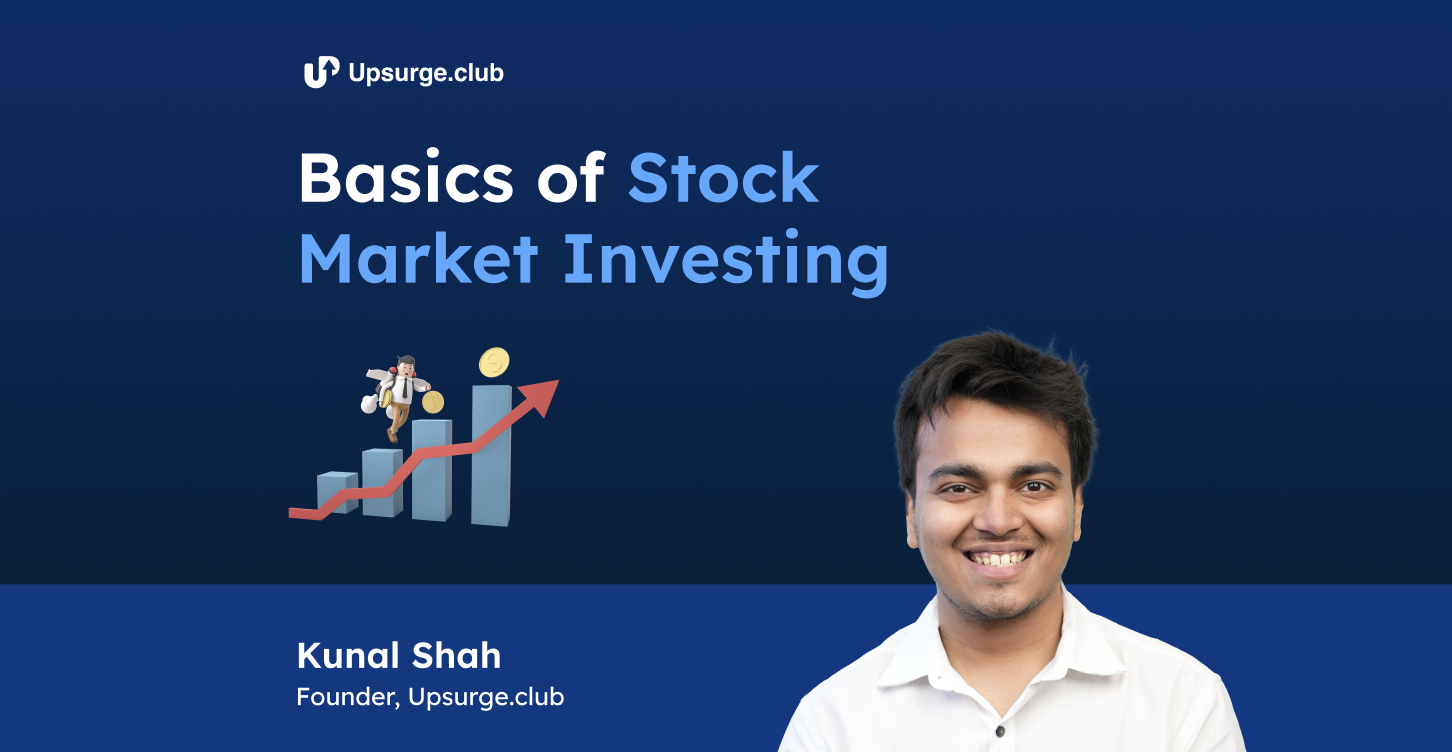 Upsurge.club

Basics of Stock Market Investing

Kunal Shah
Founder, Upsurge.club